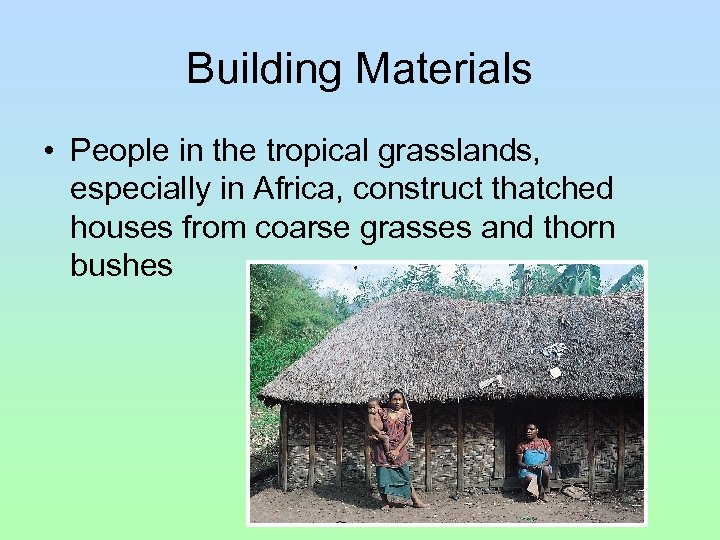 Building Materials

• People in the tropical grasslands, especially in Africa, construct thatched houses from coarse grasses and thorn bushes